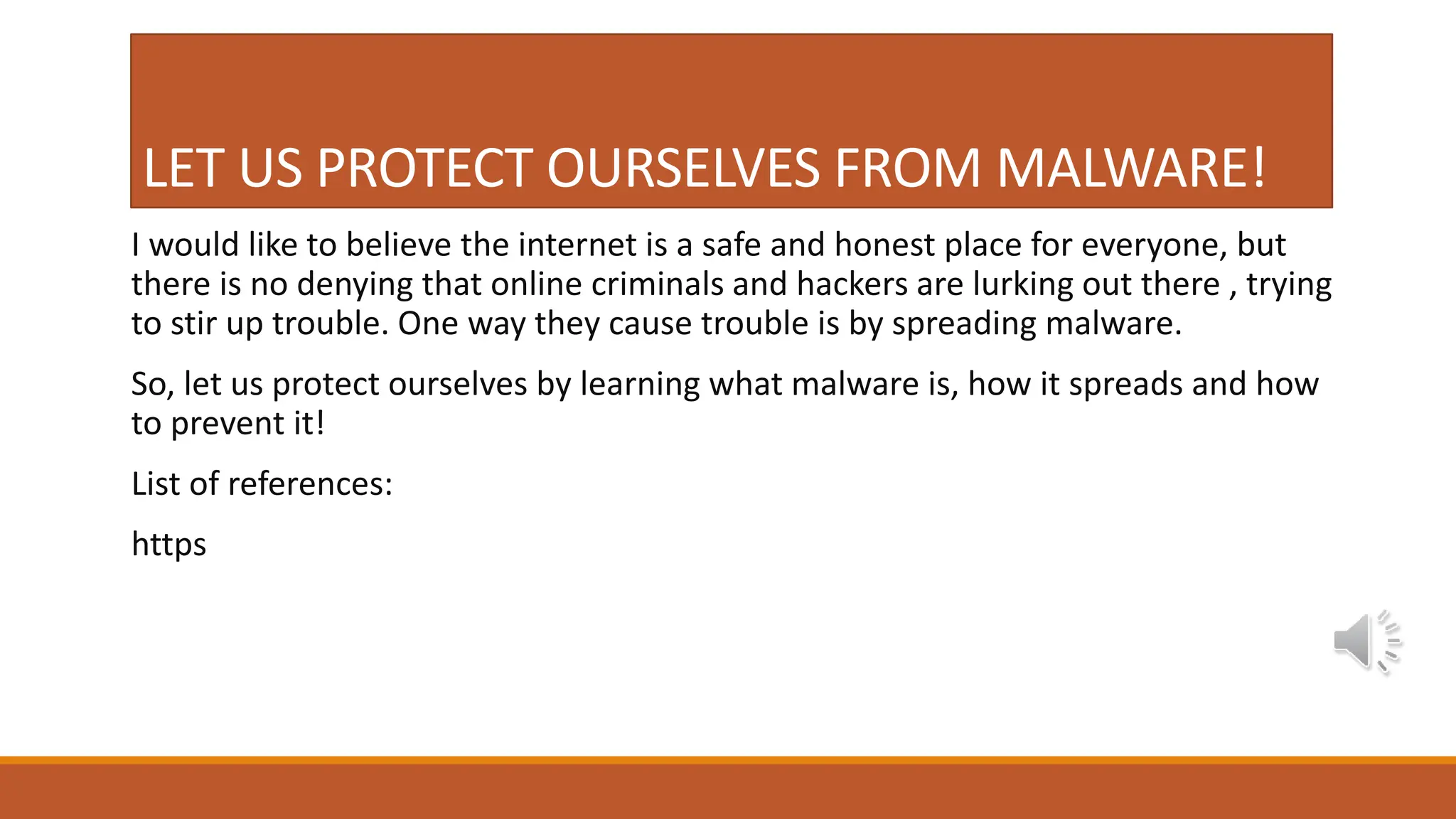 LET US PROTECT OURSELVES FROM MALWARE!

I would like to believe the internet is a safe and honest place for everyone, but there is no denying that online criminals and hackers are lurking out there , trying to stir up trouble. One way they cause trouble is by spreading malware.

So, let us protect ourselves by learning what malware is, how it spreads and how to prevent it!

List of references:

https